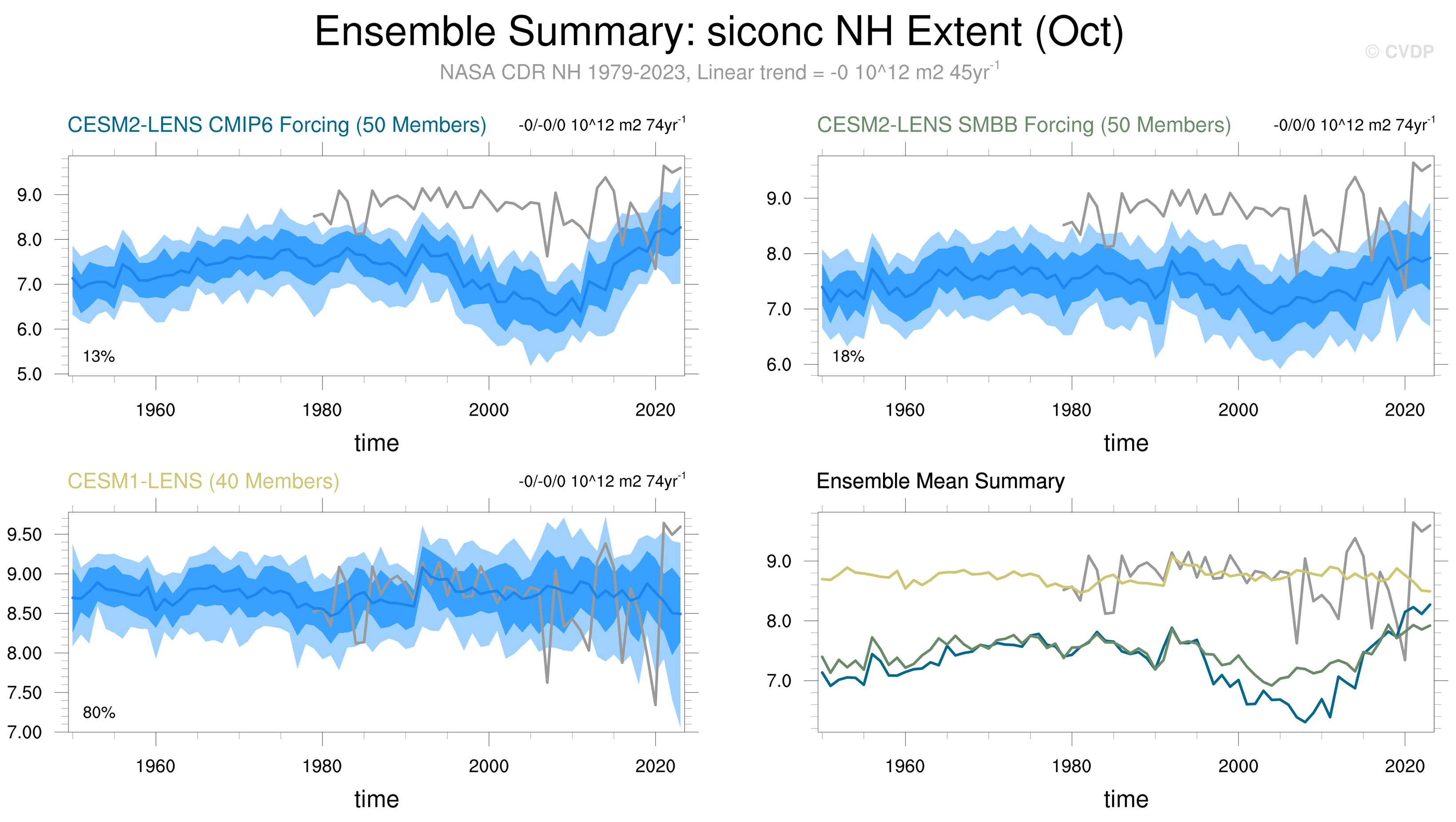 Ensemble Summary: siconc NH Extent (Oct)

© CVDP

NASA CDR NH 1979-2023, Linear trend = -0 10^12 m2 45yr$^{-1}$

CESM2-LENS CMIP6 Forcing (50 Members)

-0/-0/0 10^12 m2 74yr$^{-1}$

9.0
8.0
7.0
6.0
5.0

13%

1960 1980 2000 2020

time

CESM2-LENS SMBB Forcing (50 Members)

-0/0/0 10^12 m2 74yr$^{-1}$

9.0
8.0
7.0
6.0

18%

1960 1980 2000 2020

time

CESM1-LENS (40 Members)

-0/-0/0 10^12 m2 74yr$^{-1}$

9.50
9.00
8.50
8.00
7.50
7.00

80%

1960 1980 2000 2020

time

Ensemble Mean Summary

9.0
8.0
7.0

1960 1980 2000 2020

time